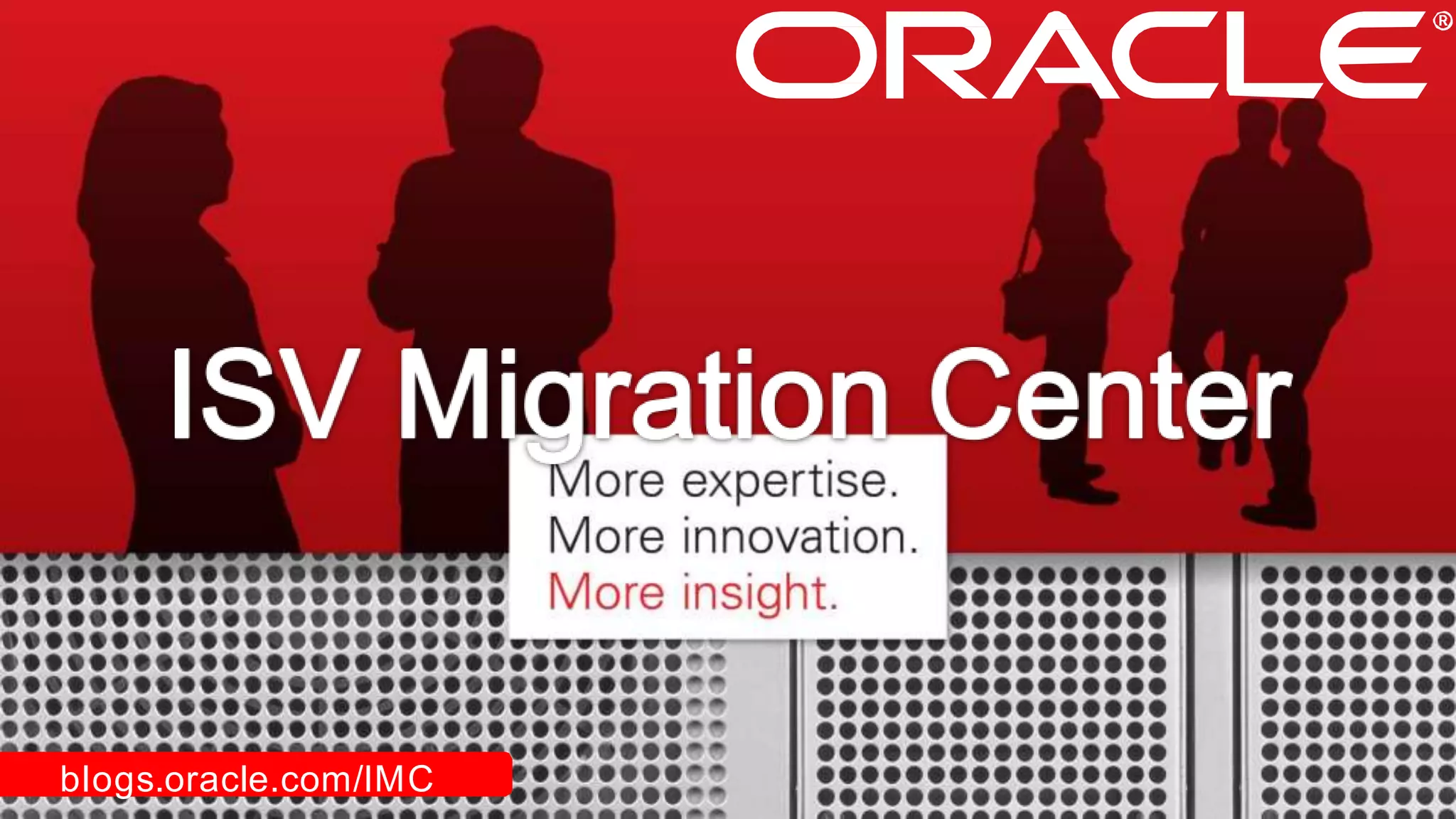 ORACLE®

ISV Migration Center

More expertise.
More innovation.
More insight.

blogs.oracle.com/IMC